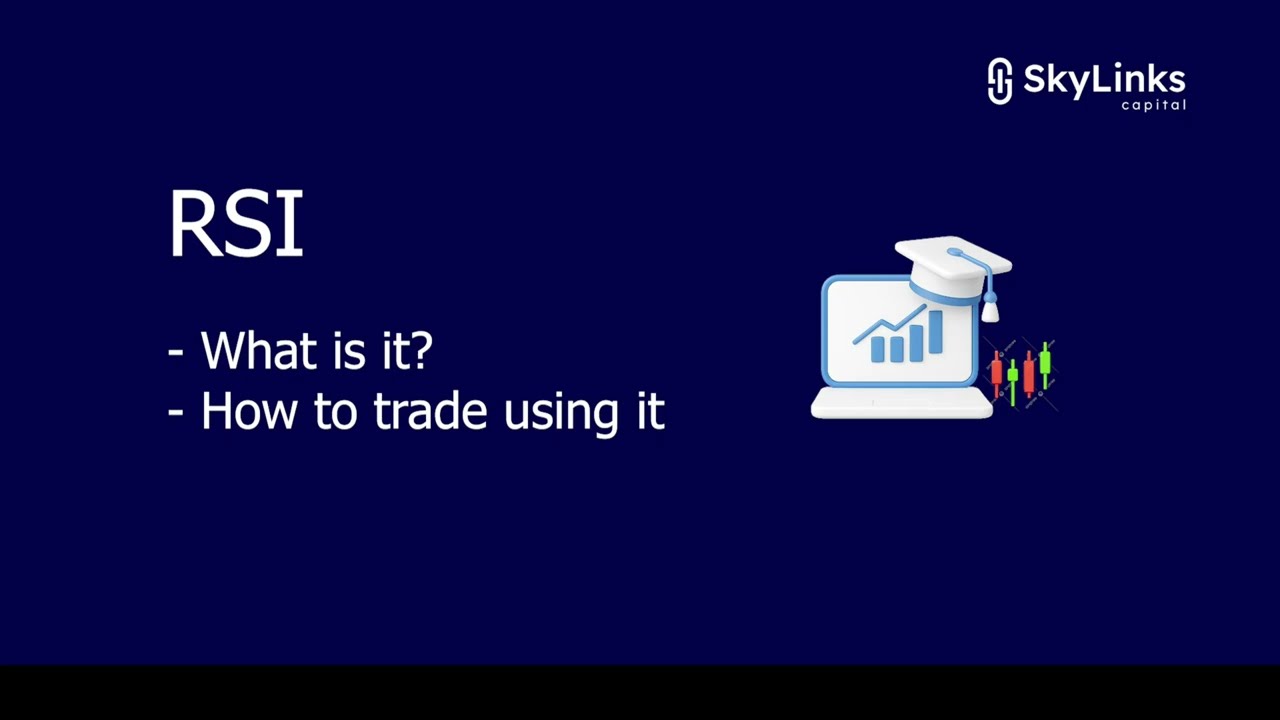 SkyLinks capital

RSI

- What is it?
- How to trade using it